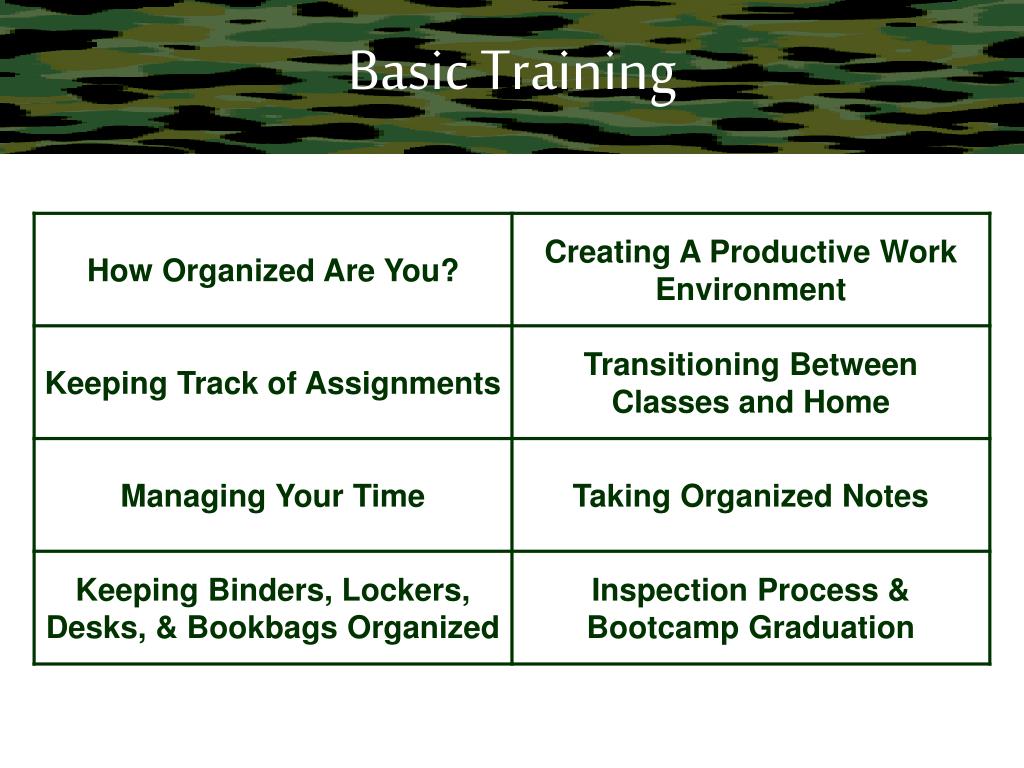 Basic Training

| How Organized Are You? | Creating A Productive Work Environment |
|---|---|
| Keeping Track of Assignments | Transitioning Between Classes and Home |
| Managing Your Time | Taking Organized Notes |
| Keeping Binders, Lockers, Desks, & Bookbags Organized | Inspection Process & Bootcamp Graduation |